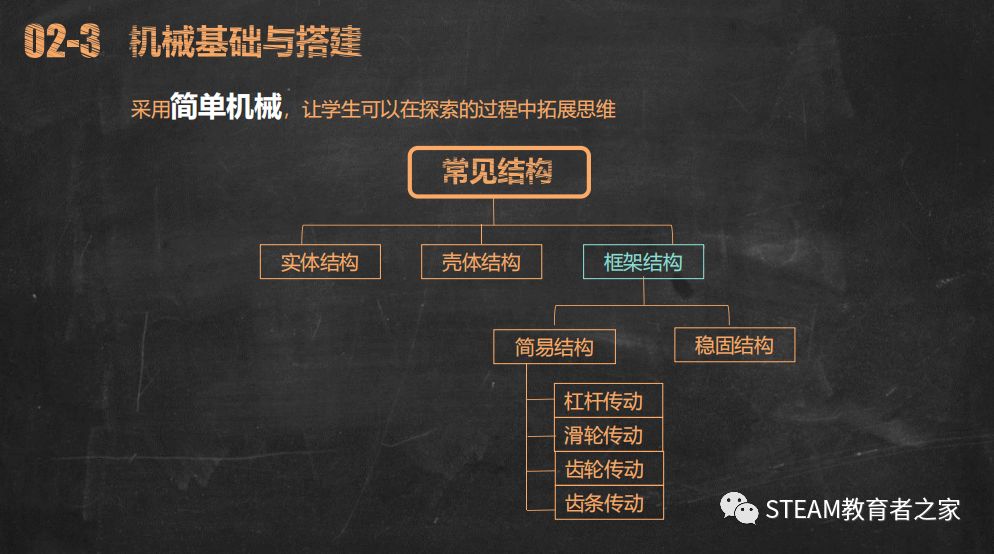 02-3 机械基础与搭建

采用简单机械，让学生可以在探索的过程中拓展思维

常见结构

实体结构

壳体结构

框架结构

简易结构

稳固结构

杠杆传动

滑轮传动

齿轮传动

齿条传动

STEAM教育者之家